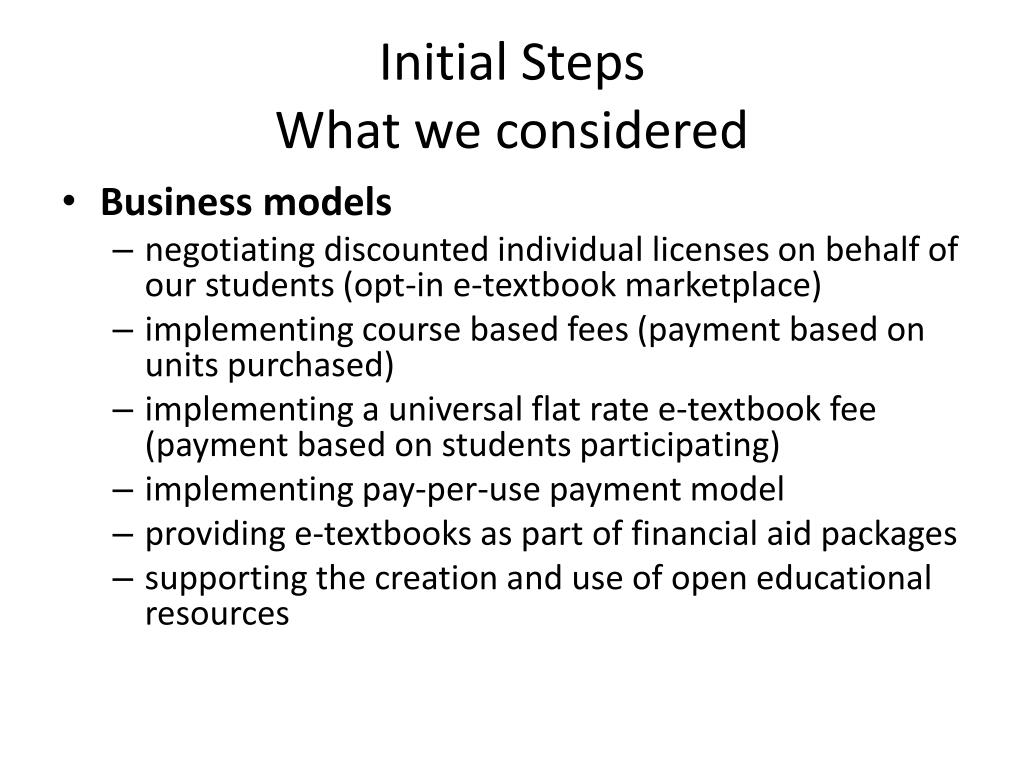 Initial Steps
What we considered

• Business models
– negotiating discounted individual licenses on behalf of our students (opt-in e-textbook marketplace)
– implementing course based fees (payment based on units purchased)
– implementing a universal flat rate e-textbook fee (payment based on students participating)
– implementing pay-per-use payment model
– providing e-textbooks as part of financial aid packages
– supporting the creation and use of open educational resources